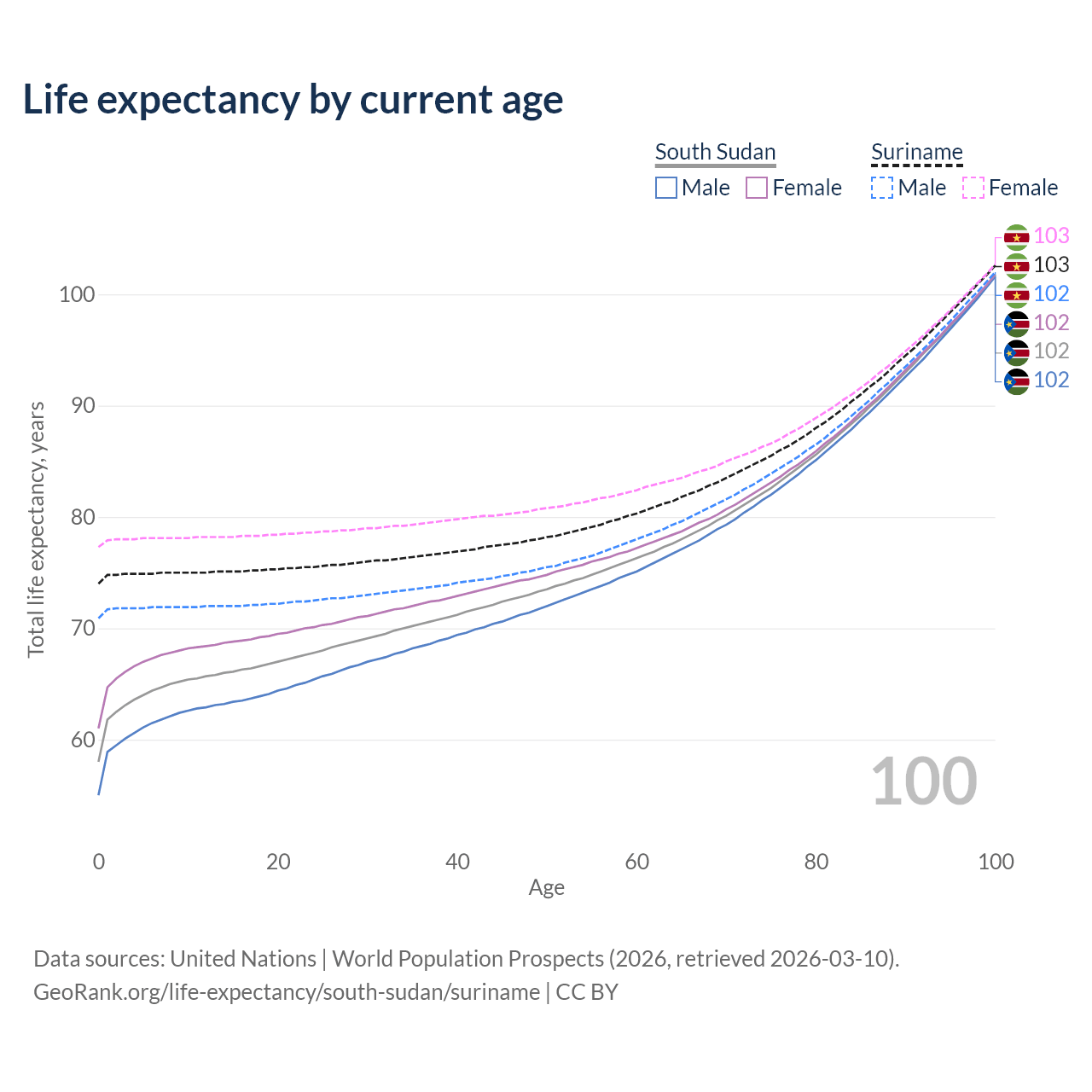 Life expectancy by current age

South Sudan
Male Female

Suriname
Male Female

103
103
102
102
102
102

100
90
80
70
60

Total life expectancy, years

100

0 20 40 60 80 100
Age

Data sources: United Nations | World Population Prospects (2026, retrieved 2026-03-10).
GeoRank.org/life-expectancy/south-sudan/suriname | CC BY